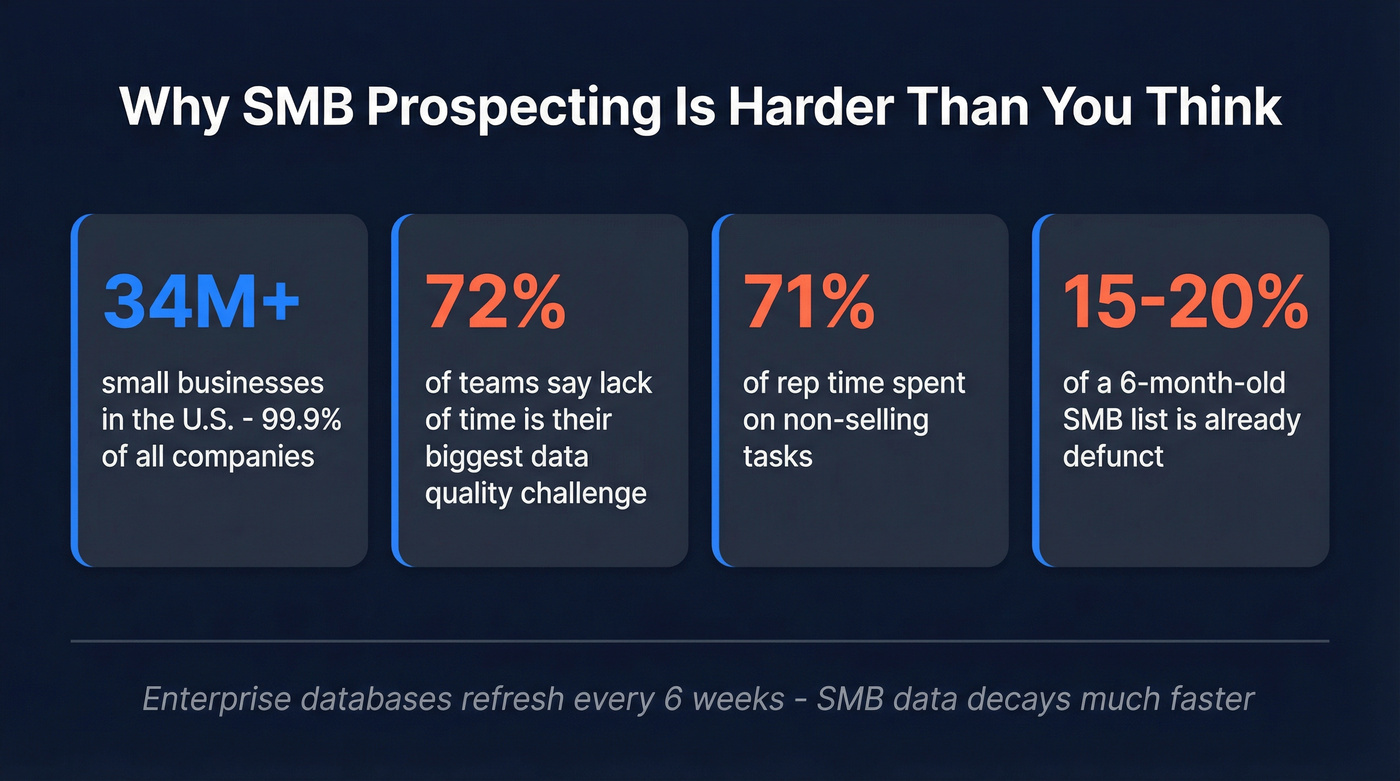 Why SMB Prospecting Is Harder Than You Think

34M+

small businesses in the U.S. - 99.9% of all companies

72%

of teams say lack of time is their biggest data quality challenge

71%

of rep time spent on non-selling tasks

15-20%

of a 6-month-old SMB list is already defunct

Enterprise databases refresh every 6 weeks - SMB data decays much faster